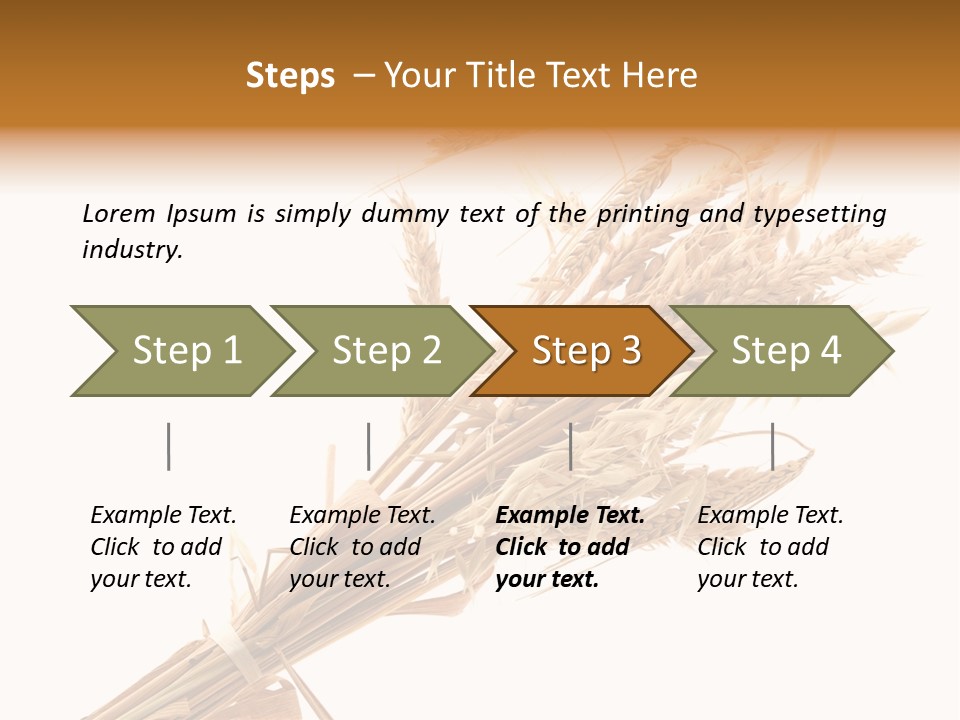 Steps – Your Title Text Here

Lorem Ipsum is simply dummy text of the printing and typesetting industry.

Step 1

Step 2

Step 3

Step 4

Example Text. Click to add your text.

Example Text. Click to add your text.

Example Text. Click to add your text.

Example Text. Click to add your text.